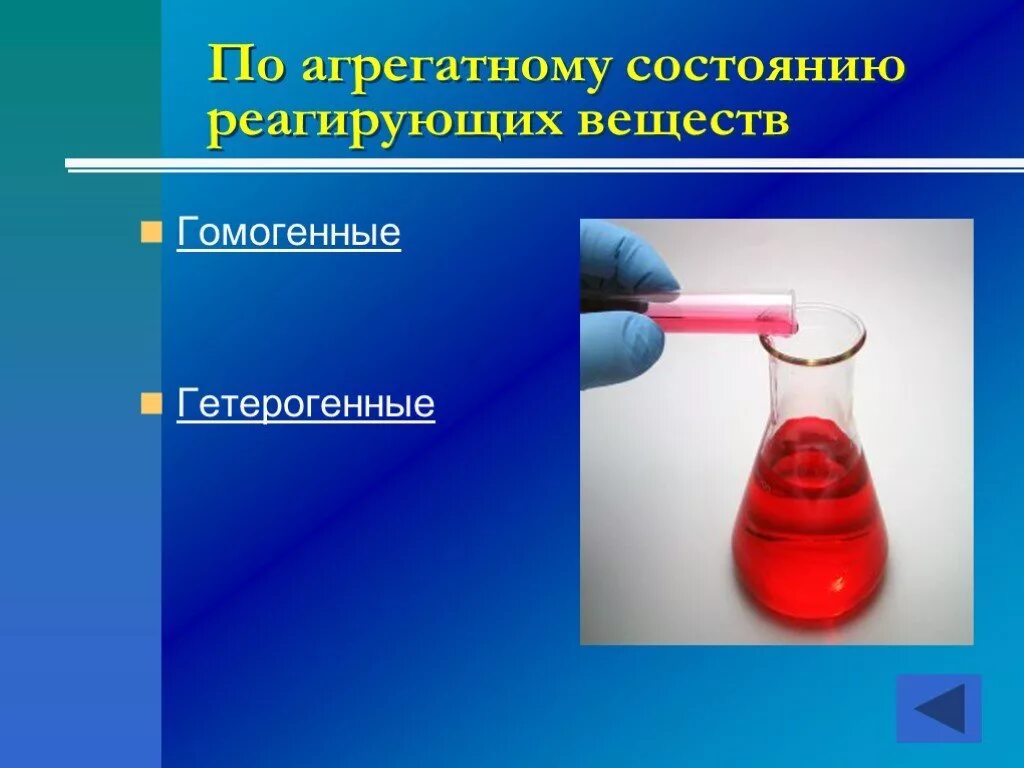 По агрегатному состоянию реагирующих веществ

Гомогенные

Гетерогенные